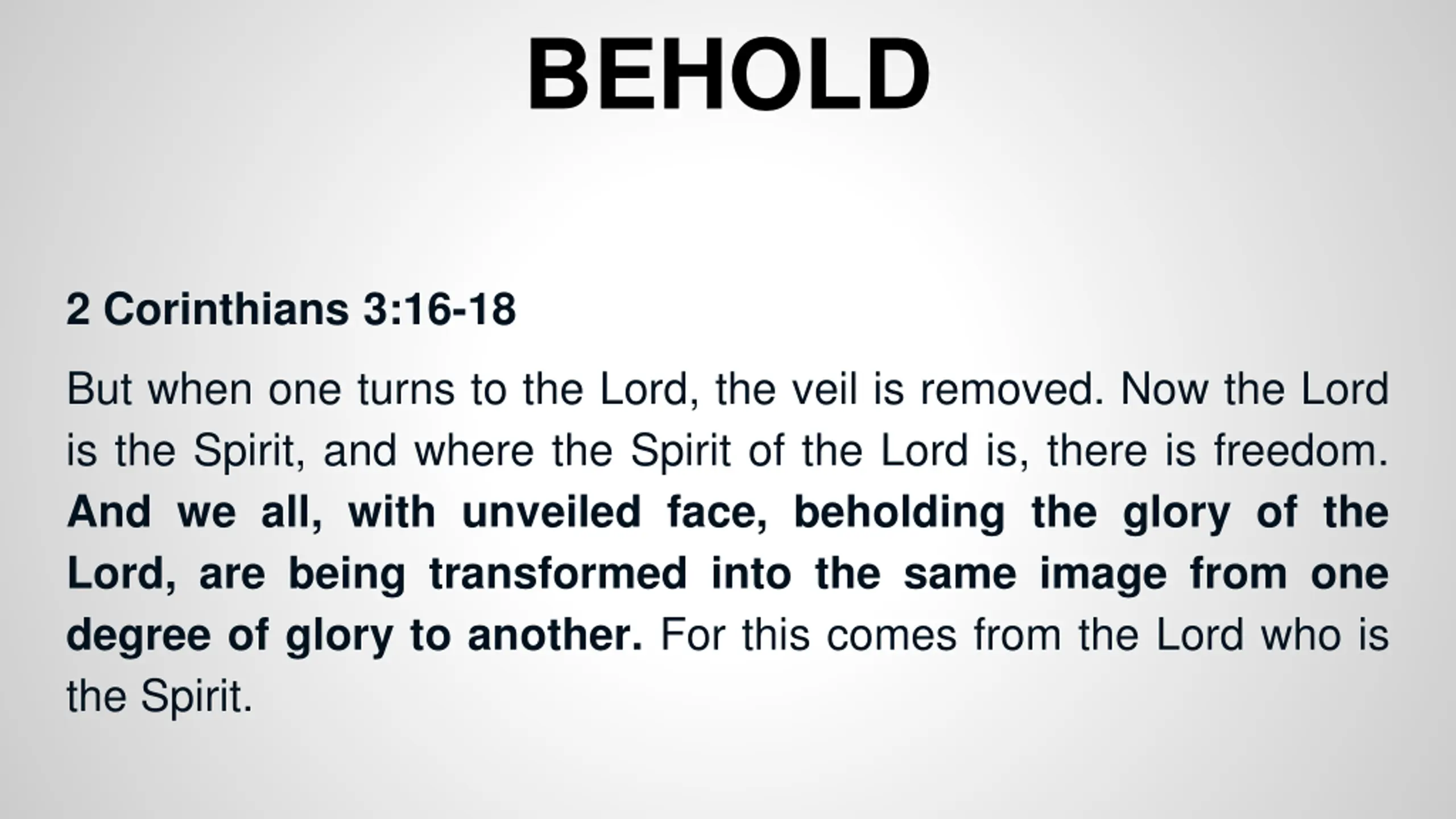 BEHOLD

2 Corinthians 3:16-18

But when one turns to the Lord, the veil is removed. Now the Lord is the Spirit, and where the Spirit of the Lord is, there is freedom. And we all, with unveiled face, beholding the glory of the Lord, are being transformed into the same image from one degree of glory to another. For this comes from the Lord who is the Spirit.